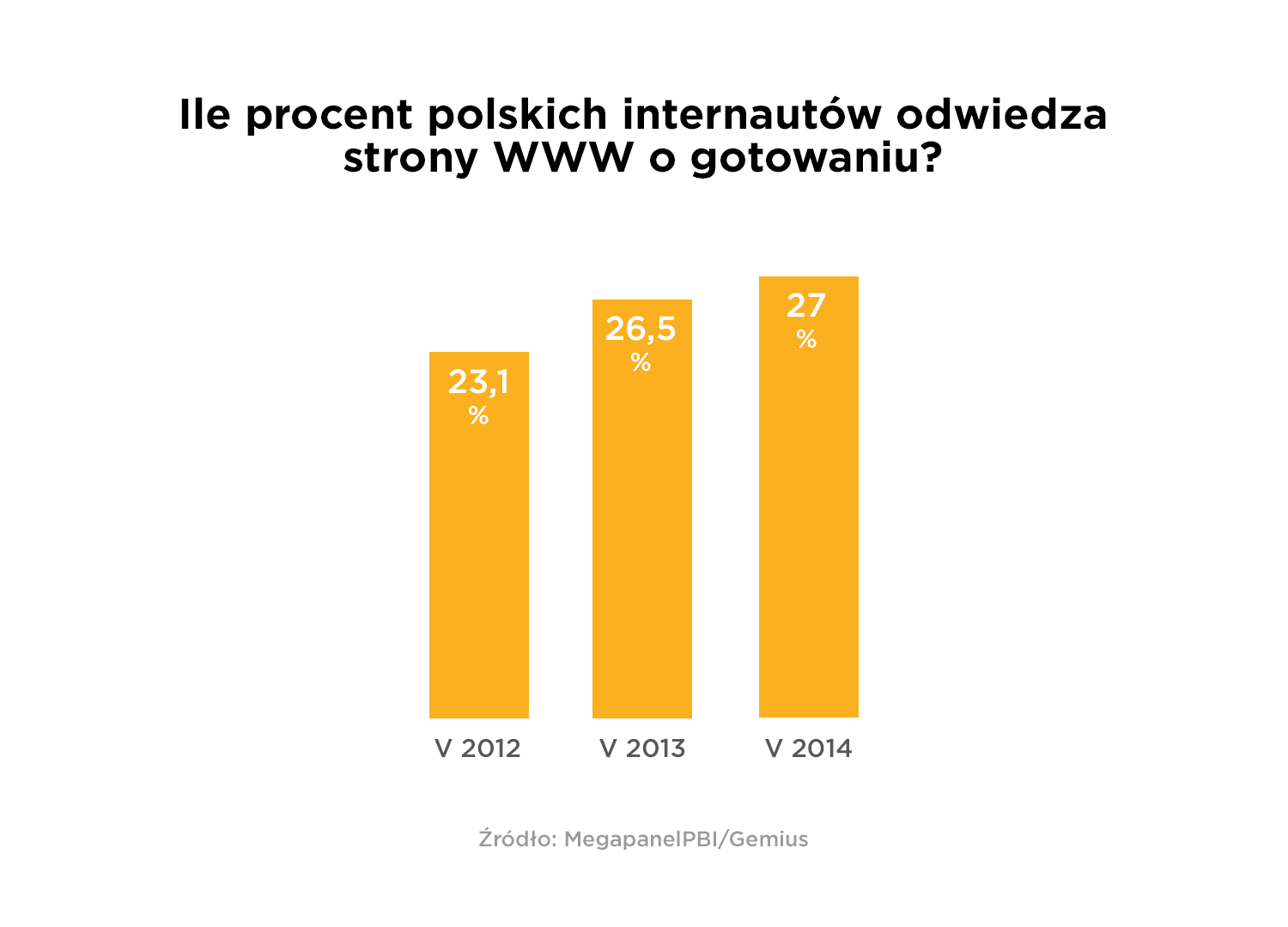 Ile procent polskich internautów odwiedza strony WWW o gotowaniu?

23,1 %

26,5 %

27 %

V 2012

V 2013

V 2014

Źródło: MegapanelPBI/Gemius